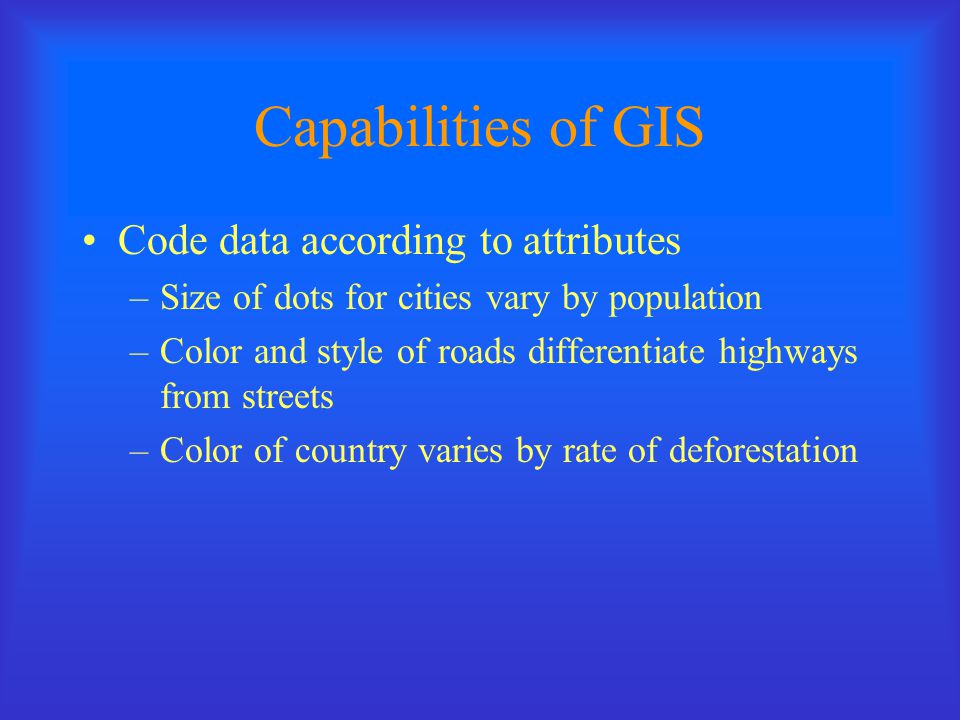 Capabilities of GIS

• Code data according to attributes
– Size of dots for cities vary by population
– Color and style of roads differentiate highways from streets
– Color of country varies by rate of deforestation